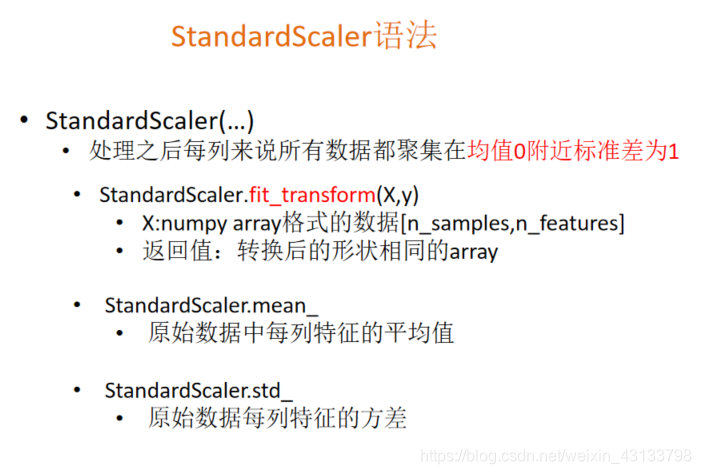 StandardScaler语法

• StandardScaler(…)
  • 处理之后每列来说所有数据都聚集在均值0附近标准差为1

  • StandardScaler.fit_transform(X,y)
    • X:numpy array格式的数据[n_samples,n_features]
    • 返回值：转换后的形状相同的array

  • StandardScaler.mean_
    • 原始数据中每列特征的平均值

  • StandardScaler.std_
    • 原始数据每列特征的方差

https://blog.csdn.net/weixin_43133798